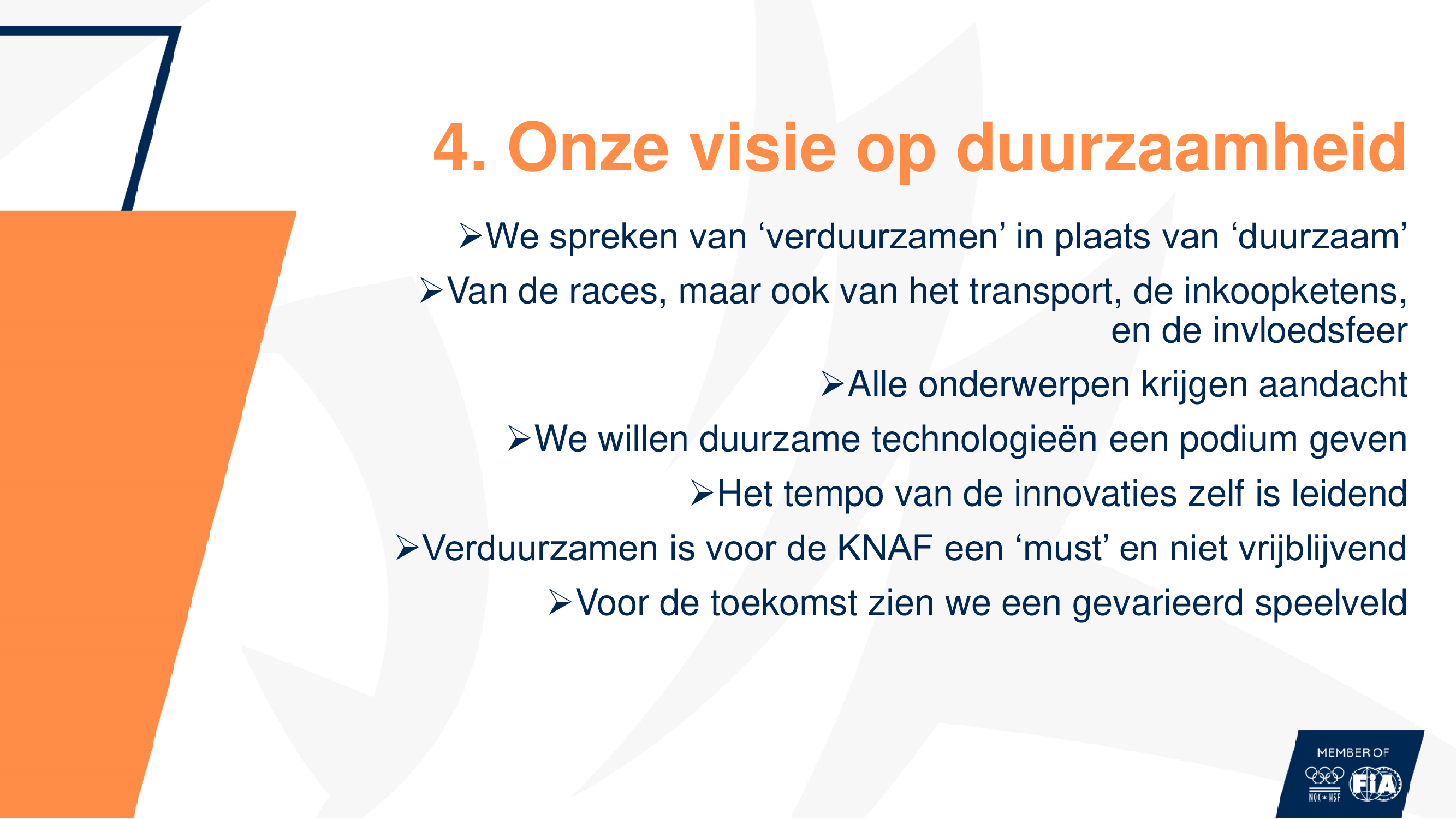 4. Onze visie op duurzaamheid

➢We spreken van ‘verduurzamen’ in plaats van ‘duurzaam’

➢Van de races, maar ook van het transport, de inkoopketens, en de invloedsfeer

➢Alle onderwerpen krijgen aandacht

➢We willen duurzame technologieën een podium geven

➢Het tempo van de innovaties zelf is leidend

➢Verduurzamen is voor de KNAF een ‘must’ en niet vrijblijvend

➢Voor de toekomst zien we een gevarieerd speelveld

MEMBER OF
NOC*NSF
FIA